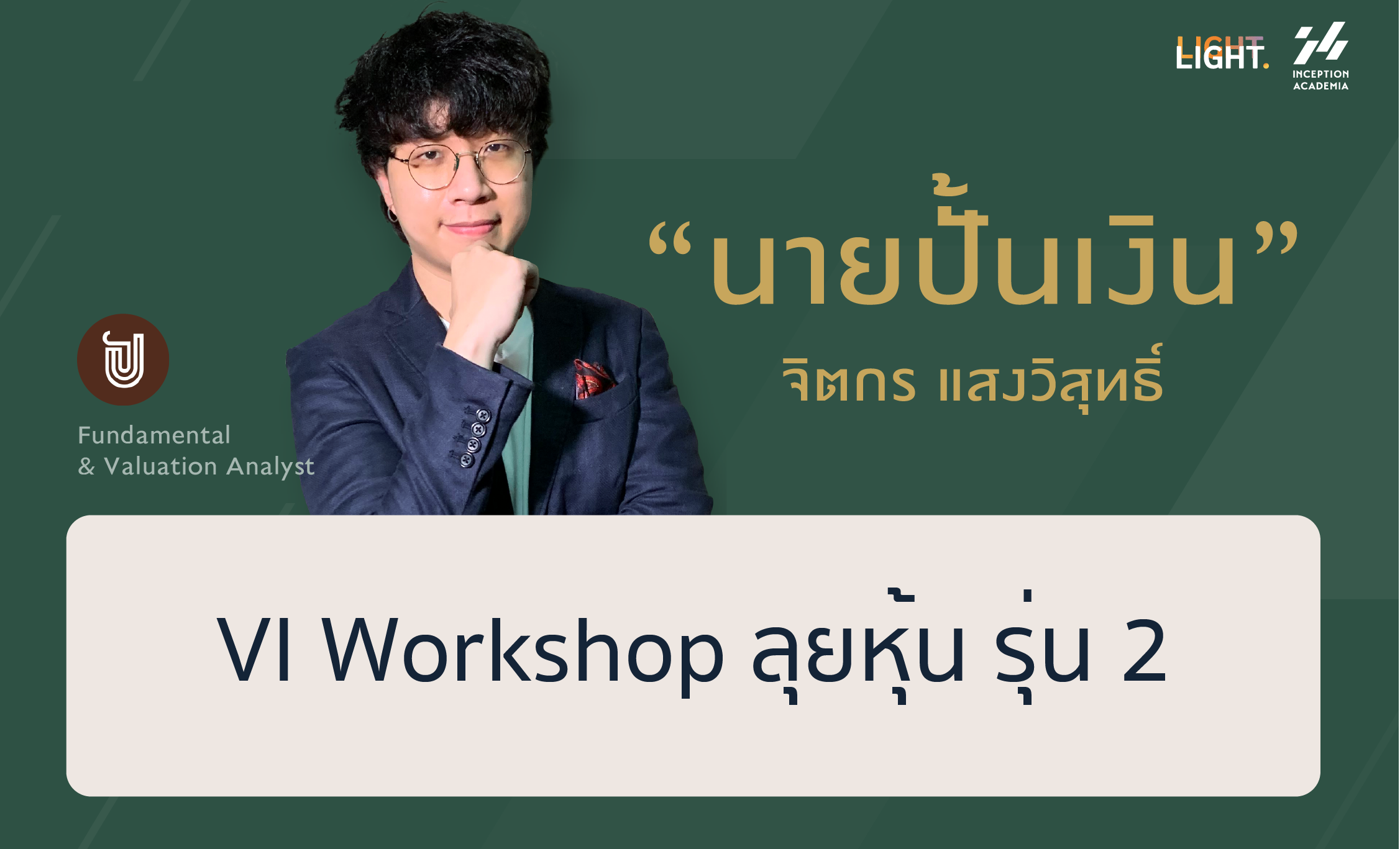 LIGHT.

INCEPTION ACADEMIA

“นายปั้นเงิน”

จิตกร แสงวิสุทธิ์

Fundamental & Valuation Analyst

VI Workshop ลุยหุ้น รุ่น 2